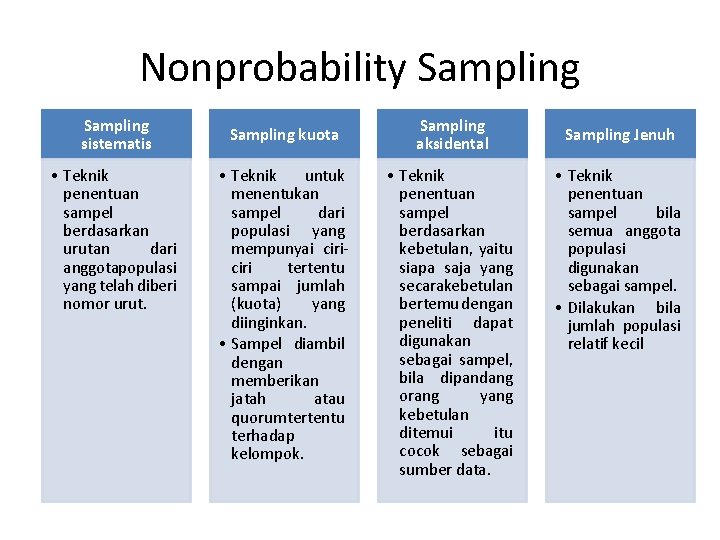 Nonprobability Sampling

Sampling sistematis

• Teknik penentuan sampel berdasarkan urutan dari anggotapopulasi yang telah diberi nomor urut.

Sampling kuota

• Teknik untuk menentukan sampel dari populasi yang mempunyai ciri-ciri tertentu sampai jumlah (kuota) yang diinginkan.
• Sampel diambil dengan memberikan jatah atau quorumtertentu terhadap kelompok.

Sampling aksidental

• Teknik penentuan sampel berdasarkan kebetulan, yaitu siapa saja yang secarakebetulan bertemu dengan peneliti dapat digunakan sebagai sampel, bila dipandang orang yang kebetulan ditemui itu cocok sebagai sumber data.

Sampling Jenuh

• Teknik penentuan sampel bila semua anggota populasi digunakan sebagai sampel.
• Dilakukan bila jumlah populasi relatif kecil